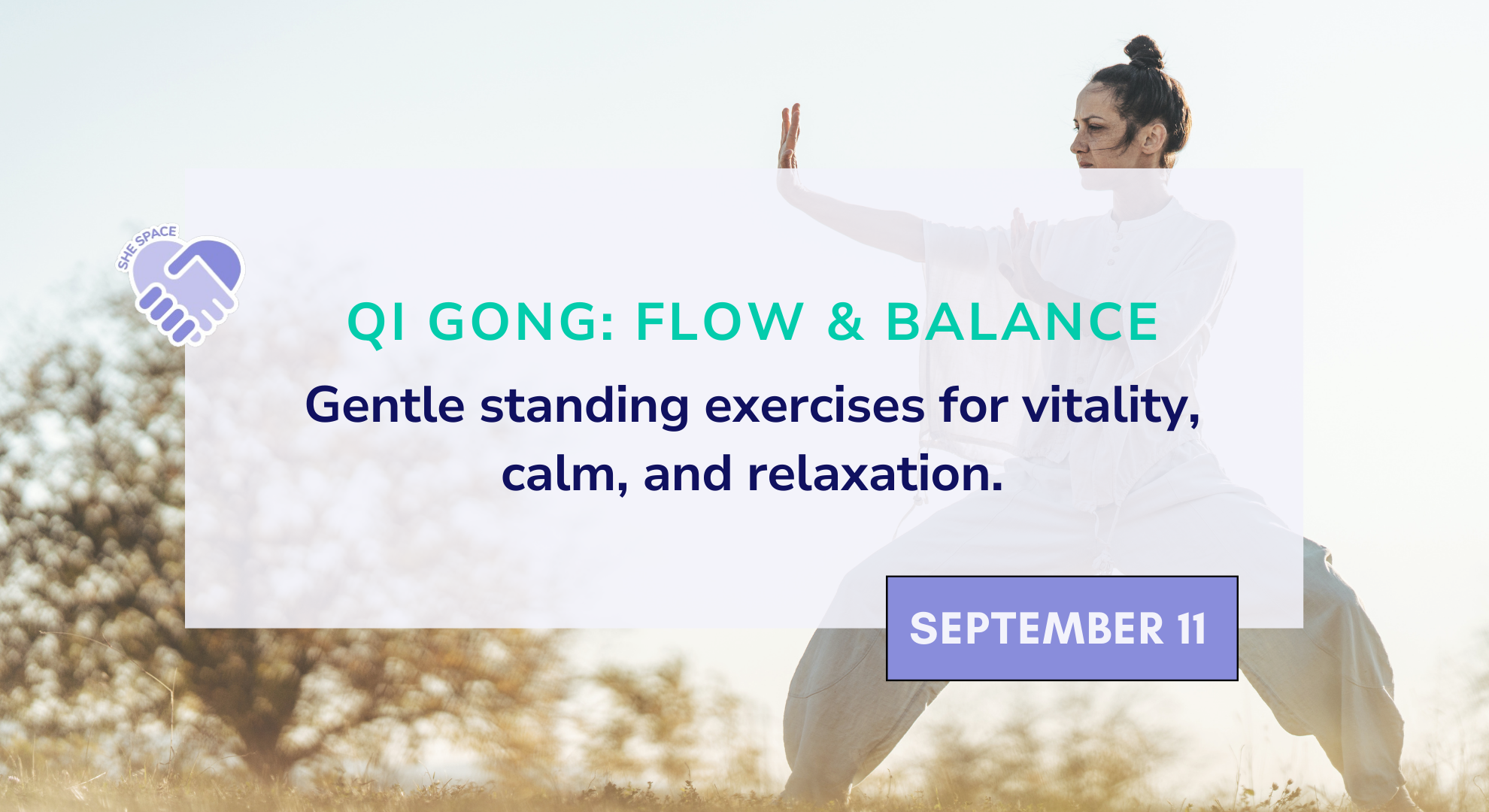 SHE SPACE

QI GONG: FLOW & BALANCE

Gentle standing exercises for vitality, calm, and relaxation.

SEPTEMBER 11